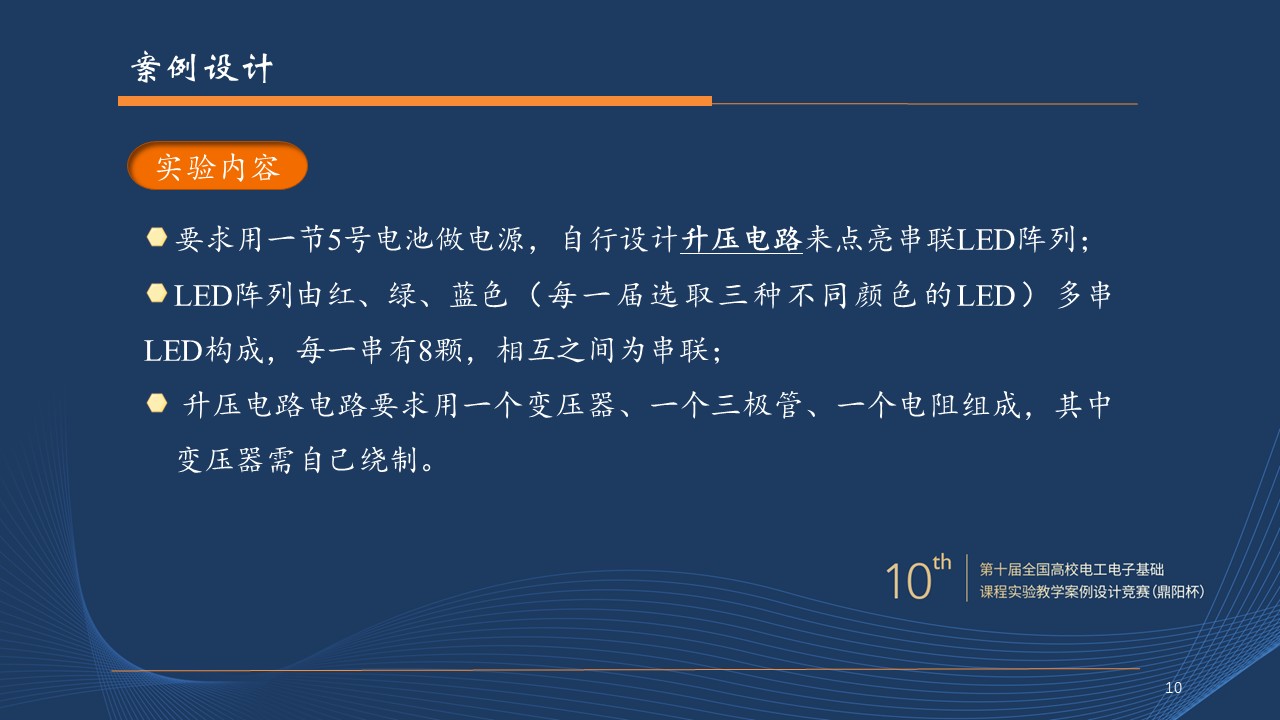 案例设计

实验内容

要求用一节5号电池做电源，自行设计升压电路来点亮串联LED阵列；

LED阵列由红、绿、蓝色（每一届选取三种不同颜色的LED）多串LED构成，每一串有8颗，相互之间为串联；

升压电路电路要求用一个变压器、一个三极管、一个电阻组成，其中变压器需自己绕制。

10th 第十届全国高校电工电子基础课程实验教学案例设计竞赛（鼎阳杯）

10